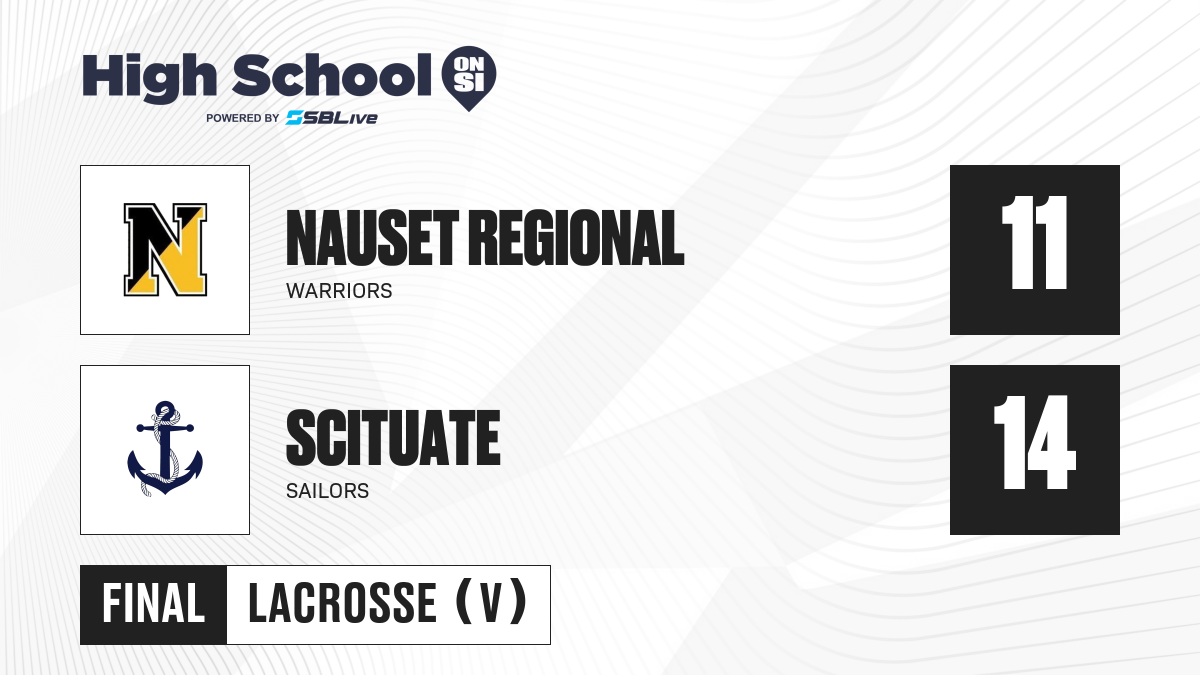 High School ON SI
POWERED BY SBLive

N

NAUSET REGIONAL
WARRIORS

11

SCITUATE
SAILORS

14

FINAL LACROSSE (V)